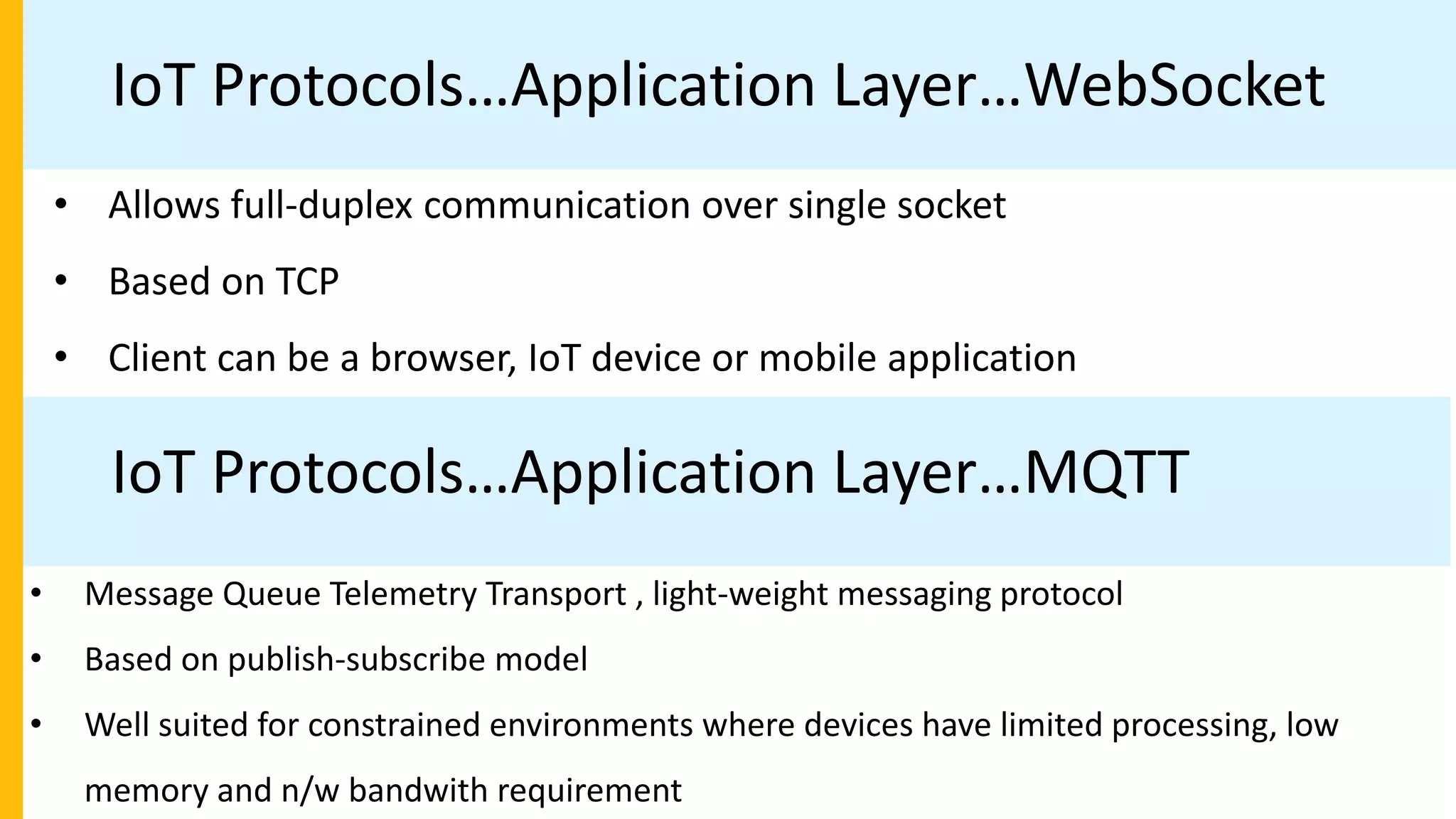 IoT Protocols…Application Layer…WebSocket

• Allows full-duplex communication over single socket
• Based on TCP
• Client can be a browser, IoT device or mobile application

IoT Protocols…Application Layer…MQTT

• Message Queue Telemetry Transport , light-weight messaging protocol
• Based on publish-subscribe model
• Well suited for constrained environments where devices have limited processing, low memory and n/w bandwith requirement